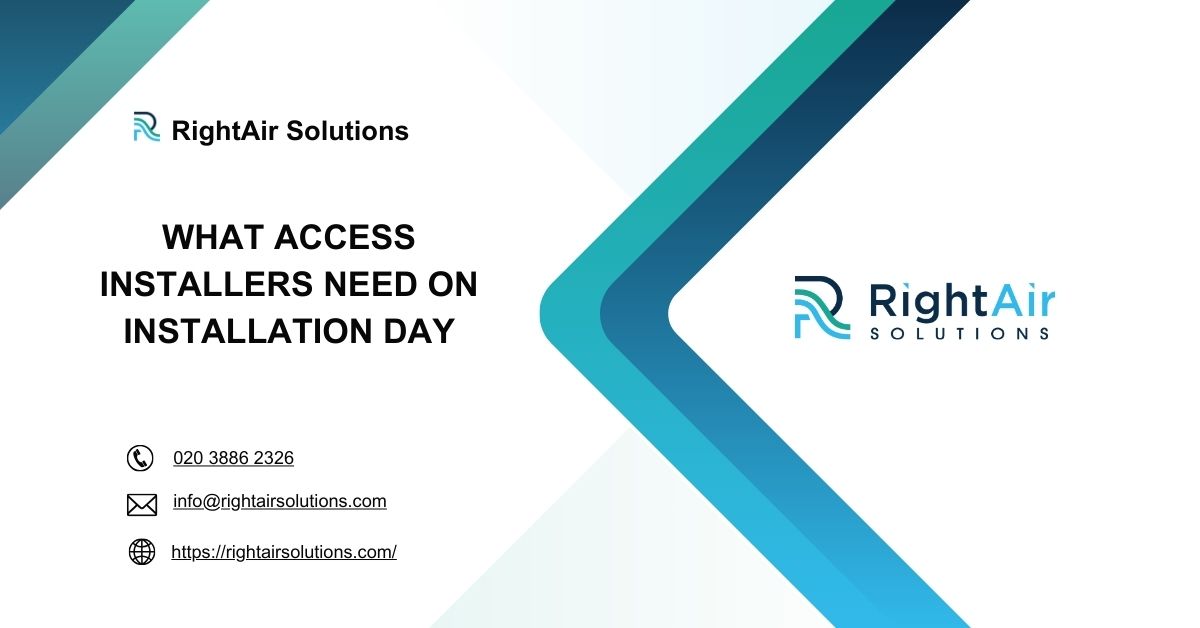 RightAir Solutions

WHAT ACCESS INSTALLERS NEED ON INSTALLATION DAY

020 3886 2326

info@rightairsolutions.com

https://rightairsolutions.com/

RightAir
SOLUTIONS